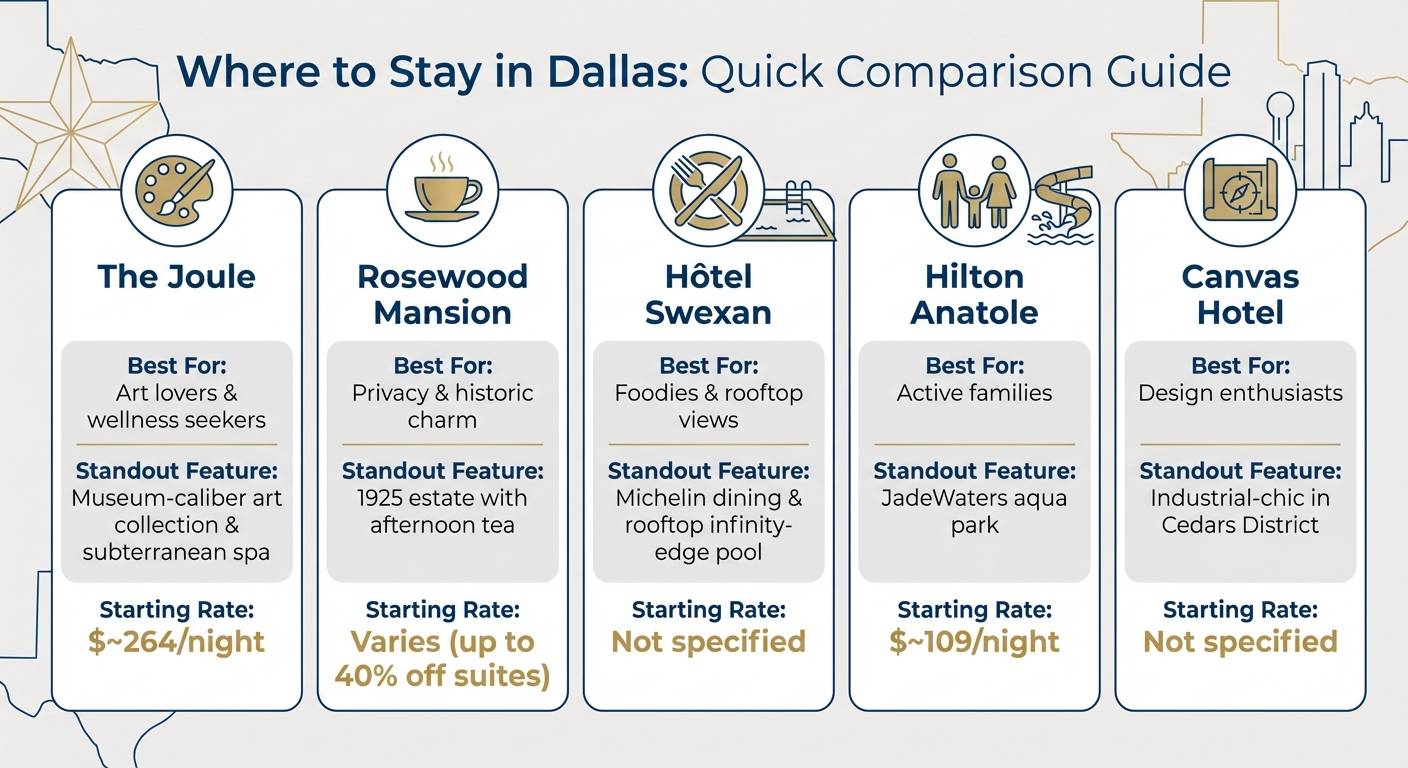 Where to Stay in Dallas: Quick Comparison Guide

The Joule

Best For:
Art lovers & wellness seekers

Standout Feature:
Museum-caliber art collection & subterranean spa

Starting Rate:
$~264/night

Rosewood Mansion

Best For:
Privacy & historic charm

Standout Feature:
1925 estate with afternoon tea

Starting Rate:
Varies (up to 40% off suites)

Hôtel Swexan

Best For:
Foodies & rooftop views

Standout Feature:
Michelin dining & rooftop infinity-edge pool

Starting Rate:
Not specified

Hilton Anatole

Best For:
Active families

Standout Feature:
JadeWaters aqua park

Starting Rate:
$~109/night

Canvas Hotel

Best For:
Design enthusiasts

Standout Feature:
Industrial-chic in Cedars District

Starting Rate:
Not specified